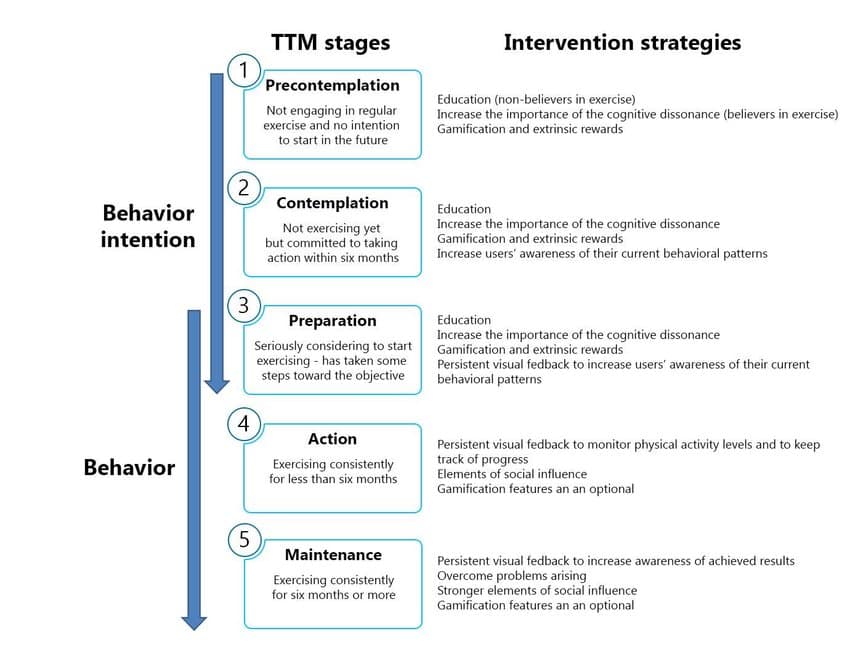 TTM stages

Intervention strategies

Behavior intention

Behavior

1
Precontemplation
Not engaging in regular exercise and no intention to start in the future

Education (non-believers in exercise)
Increase the importance of the cognitive dissonance (believers in exercise)
Gamification and extrinsic rewards

2
Contemplation
Not exercising yet but committed to taking action within six months

Education
Increase the importance of the cognitive dissonance
Gamification and extrinsic rewards
Increase users' awareness of their current behavioral patterns

3
Preparation
Seriously considering to start exercising - has taken some steps toward the objective

Education
Increase the importance of the cognitive dissonance
Gamification and extrinsic rewards
Persistent visual fedback to increase users' awareness of their current behavioral patterns

4
Action
Exercising consistently for less than six months

Persistent visual fedback to monitor physical activity levels and to keep track of progress
Elements of social influence
Gamification features an an optional

5
Maintenance
Exercising consistently for six months or more

Persistent visual fedback to increase awareness of achieved results
Overcome problems arising
Stronger elements of social influence
Gamification features an an optional